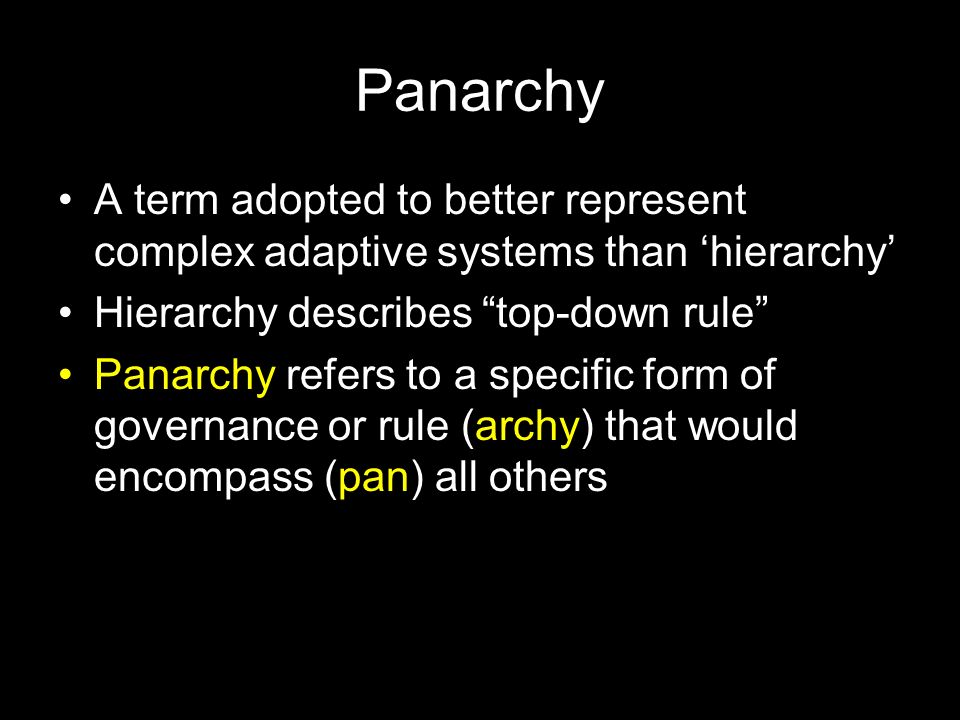 Panarchy

• A term adopted to better represent complex adaptive systems than ‘hierarchy’
• Hierarchy describes “top-down rule”
• Panarchy refers to a specific form of governance or rule (archy) that would encompass (pan) all others